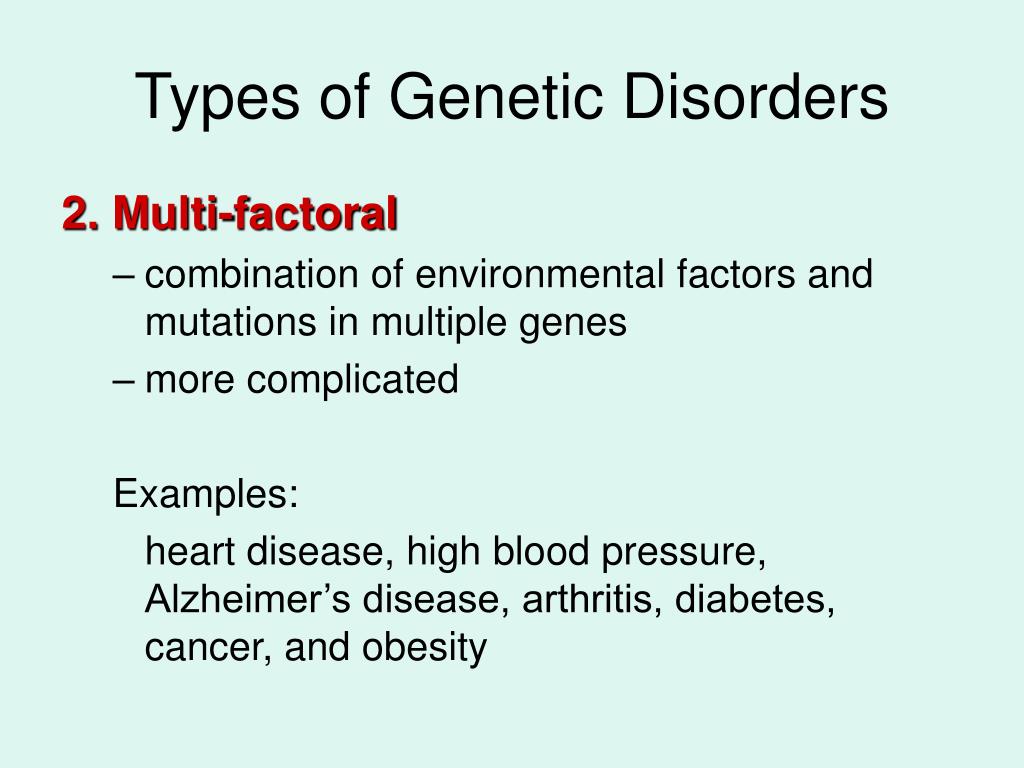 Types of Genetic Disorders

2. Multi-factoral

– combination of environmental factors and mutations in multiple genes

– more complicated

Examples:

heart disease, high blood pressure, Alzheimer’s disease, arthritis, diabetes, cancer, and obesity